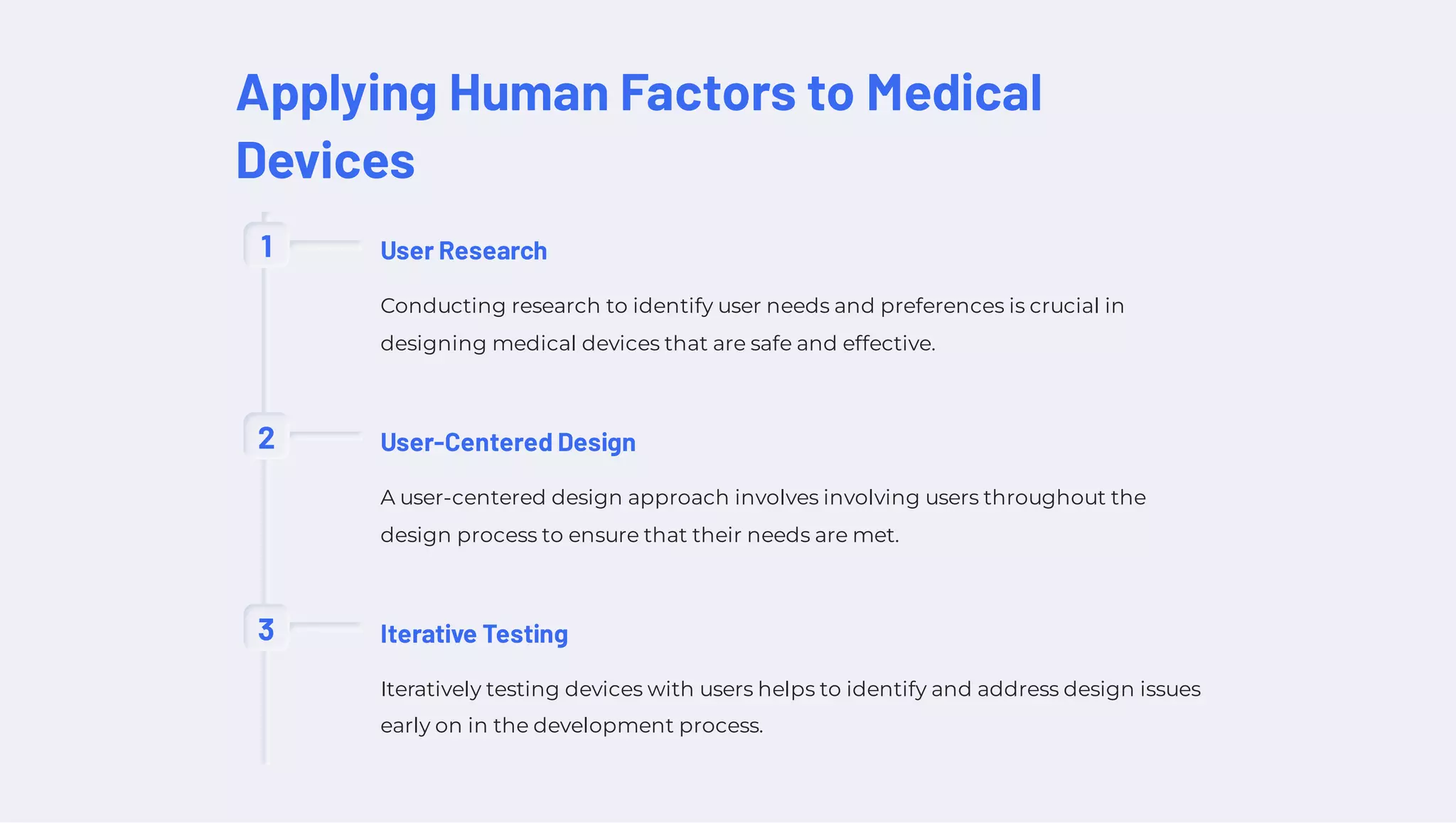 Applying Human Factors to Medical Devices

1

User Research

Conducting research to identify user needs and preferences is crucial in designing medical devices that are safe and effective.

2

User-Centered Design

A user-centered design approach involves involving users throughout the design process to ensure that their needs are met.

3

Iterative Testing

Iteratively testing devices with users helps to identify and address design issues early on in the development process.